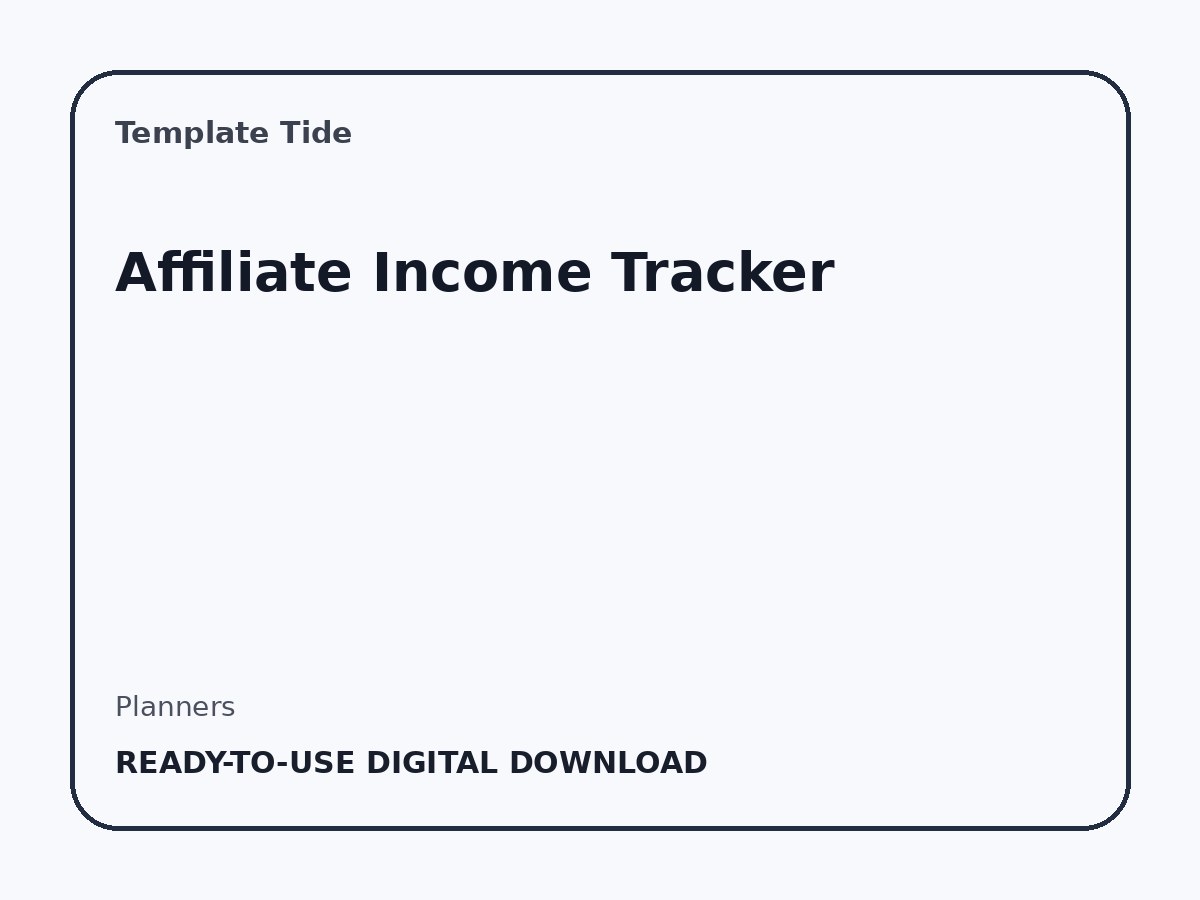 Template Tide

Affiliate Income Tracker

Planners

READY-TO-USE DIGITAL DOWNLOAD